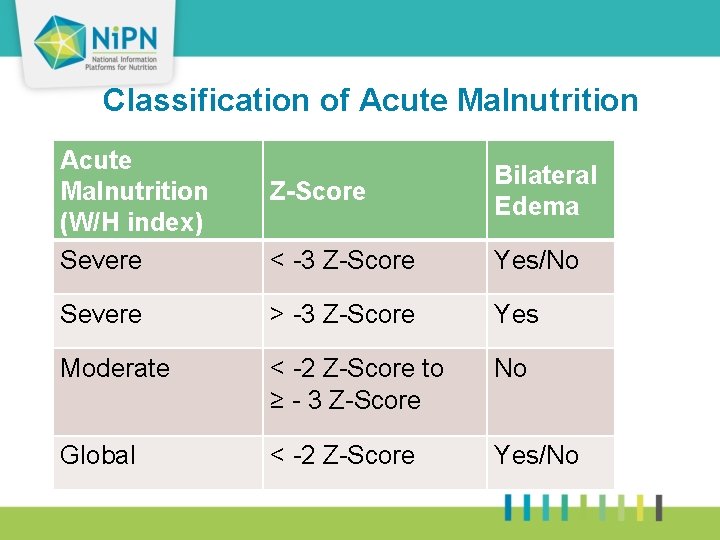 NiPN
National Information Platforms for Nutrition

Classification of Acute Malnutrition

| Acute Malnutrition (W/H index) | Z-Score | Bilateral Edema |
|---|---|---|
| Severe | < -3 Z-Score | Yes/No |
| Severe | > -3 Z-Score | Yes |
| Moderate | < -2 Z-Score to ≥ - 3 Z-Score | No |
| Global | < -2 Z-Score | Yes/No |